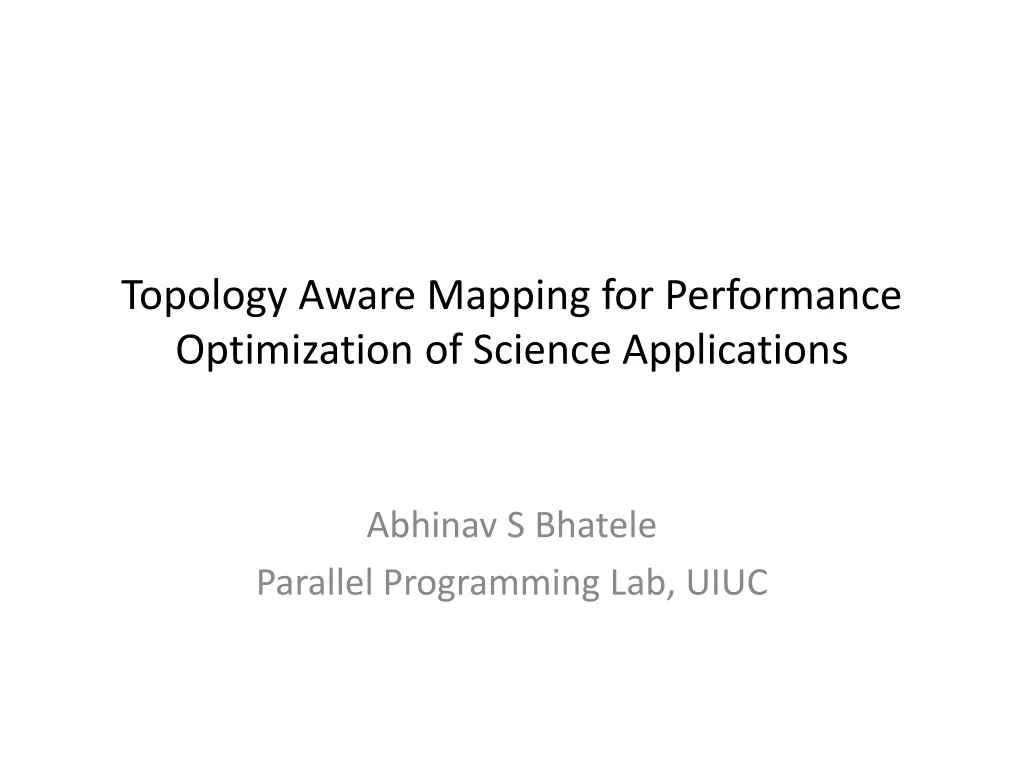 Topology Aware Mapping for Performance Optimization of Science Applications

Abhinav S Bhatele
Parallel Programming Lab, UIUC